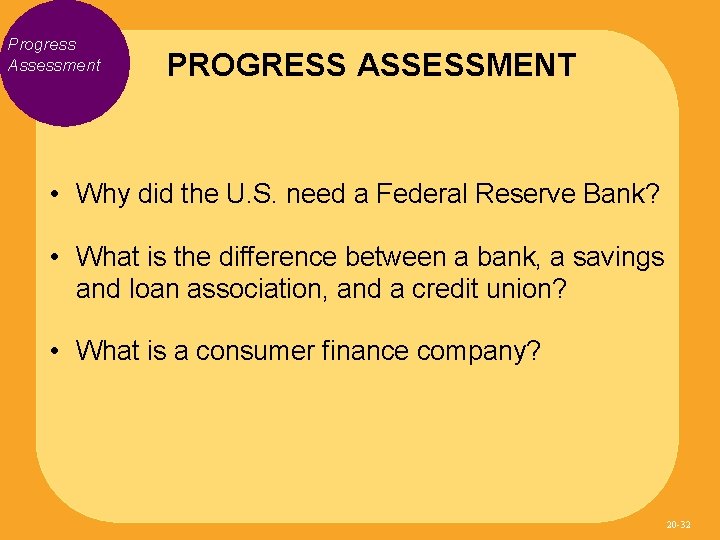 Progress Assessment

PROGRESS ASSESSMENT

• Why did the U.S. need a Federal Reserve Bank?

• What is the difference between a bank, a savings and loan association, and a credit union?

• What is a consumer finance company?

20-32